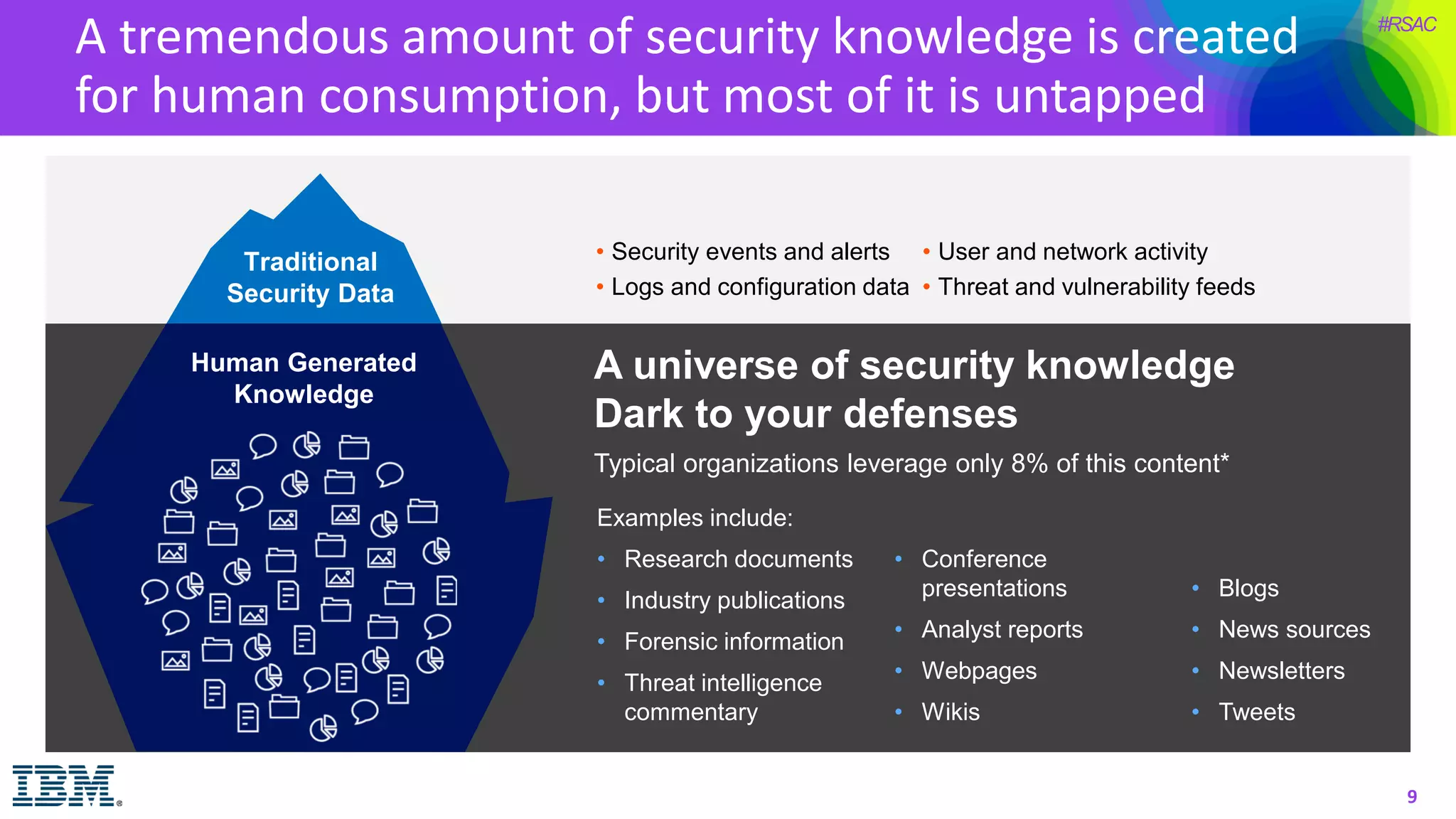 A tremendous amount of security knowledge is created for human consumption, but most of it is untapped

#RSAC

Traditional Security Data

• Security events and alerts
• Logs and configuration data
• User and network activity
• Threat and vulnerability feeds

Human Generated Knowledge

A universe of security knowledge
Dark to your defenses

Typical organizations leverage only 8% of this content*

Examples include:

• Research documents
• Industry publications
• Forensic information
• Threat intelligence commentary

• Conference presentations
• Analyst reports
• Webpages
• Wikis

• Blogs
• News sources
• Newsletters
• Tweets

IBM

9